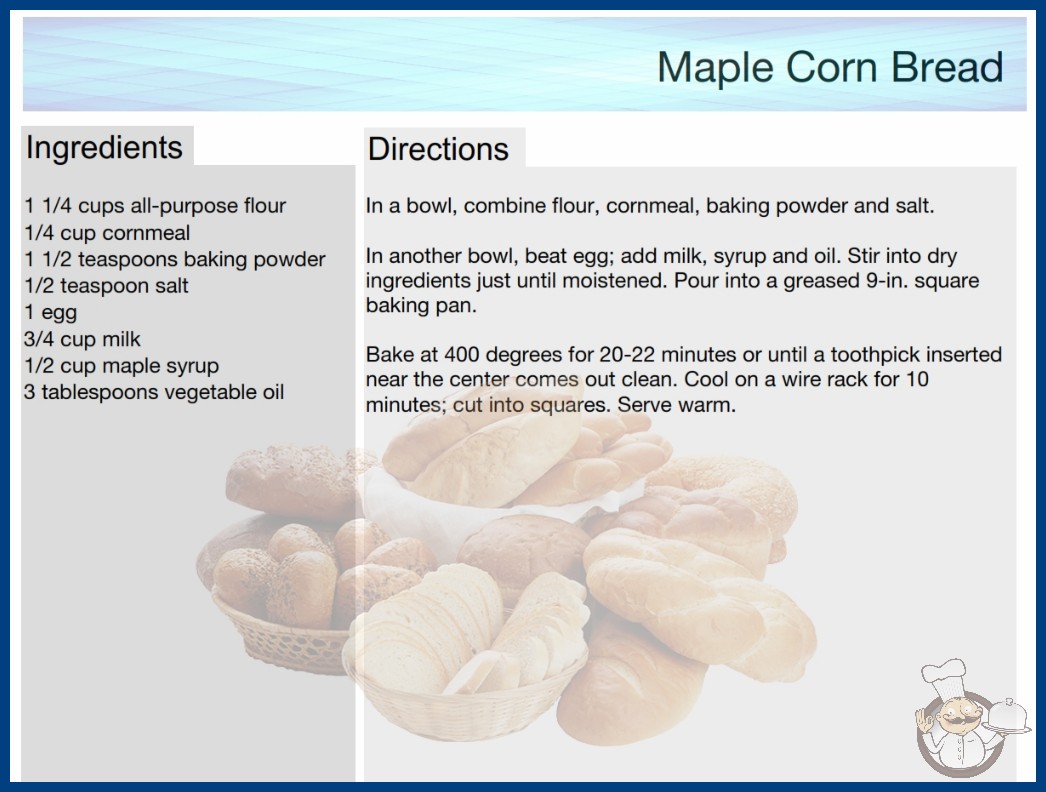 Maple Corn Bread

Ingredients

1 1/4 cups all-purpose flour
1/4 cup cornmeal
1 1/2 teaspoons baking powder
1/2 teaspoon salt
1 egg
3/4 cup milk
1/2 cup maple syrup
3 tablespoons vegetable oil

Directions

In a bowl, combine flour, cornmeal, baking powder and salt.

In another bowl, beat egg; add milk, syrup and oil. Stir into dry ingredients just until moistened. Pour into a greased 9-in. square baking pan.

Bake at 400 degrees for 20-22 minutes or until a toothpick inserted near the center comes out clean. Cool on a wire rack for 10 minutes; cut into squares. Serve warm.